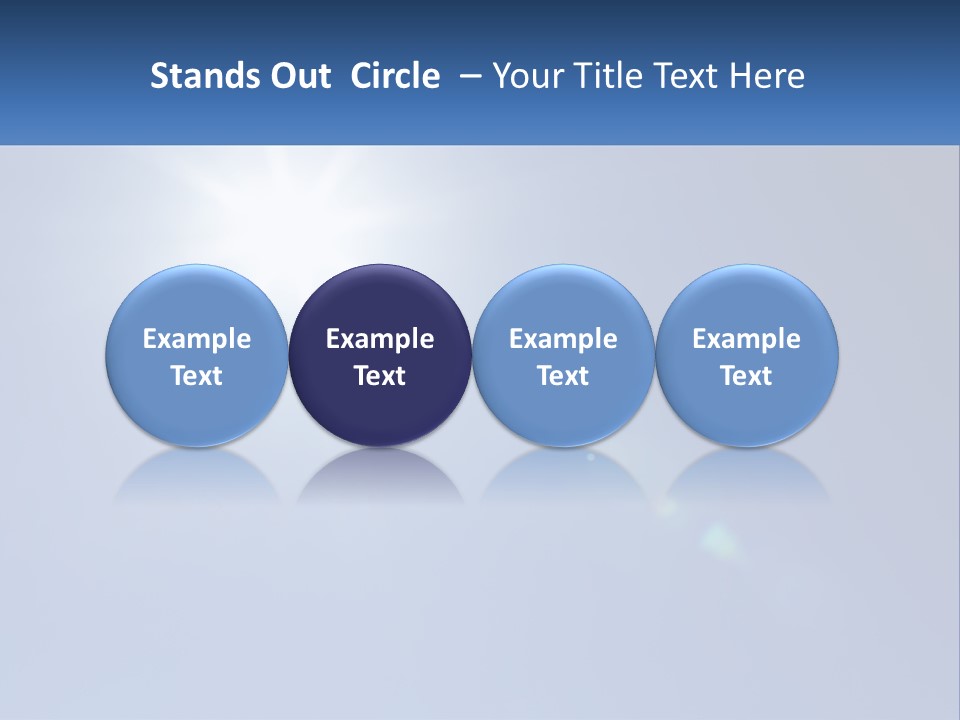 Stands Out Circle – Your Title Text Here

Example Text

Example Text

Example Text

Example Text